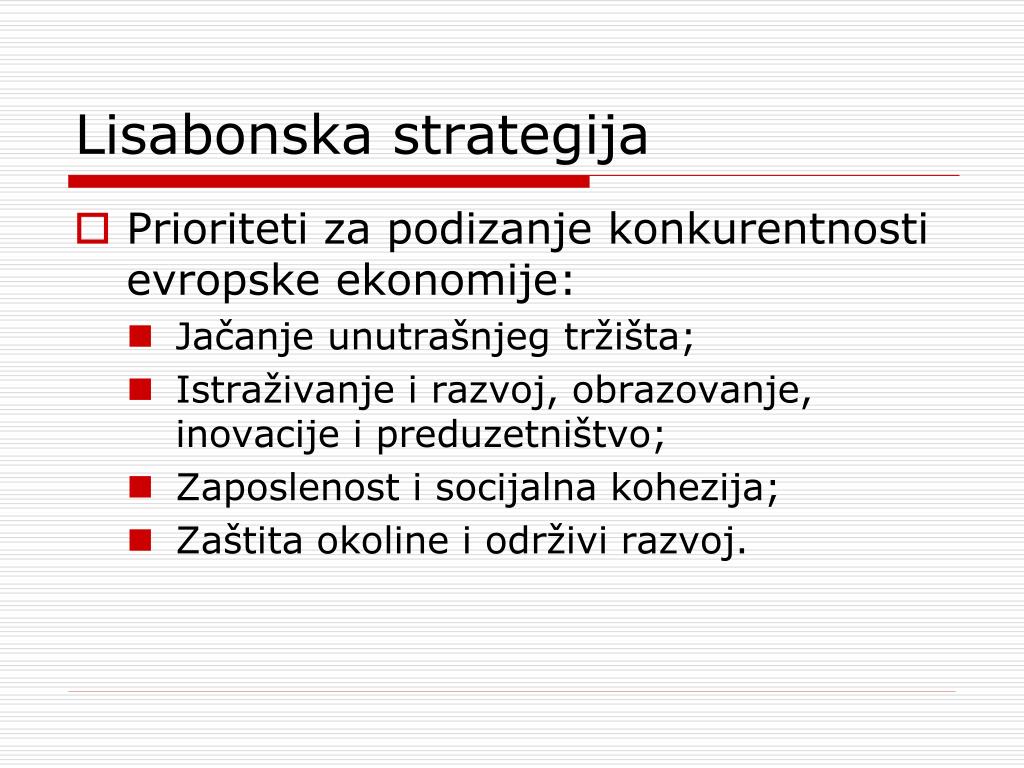 Lisabonska strategija

Prioriteti za podizanje konkurentnosti evropske ekonomije:

Jačanje unutrašnjeg tržišta;

Istraživanje i razvoj, obrazovanje, inovacije i preduzetništvo;

Zaposlenost i socijalna kohezija;

Zaštita okoline i održivi razvoj.